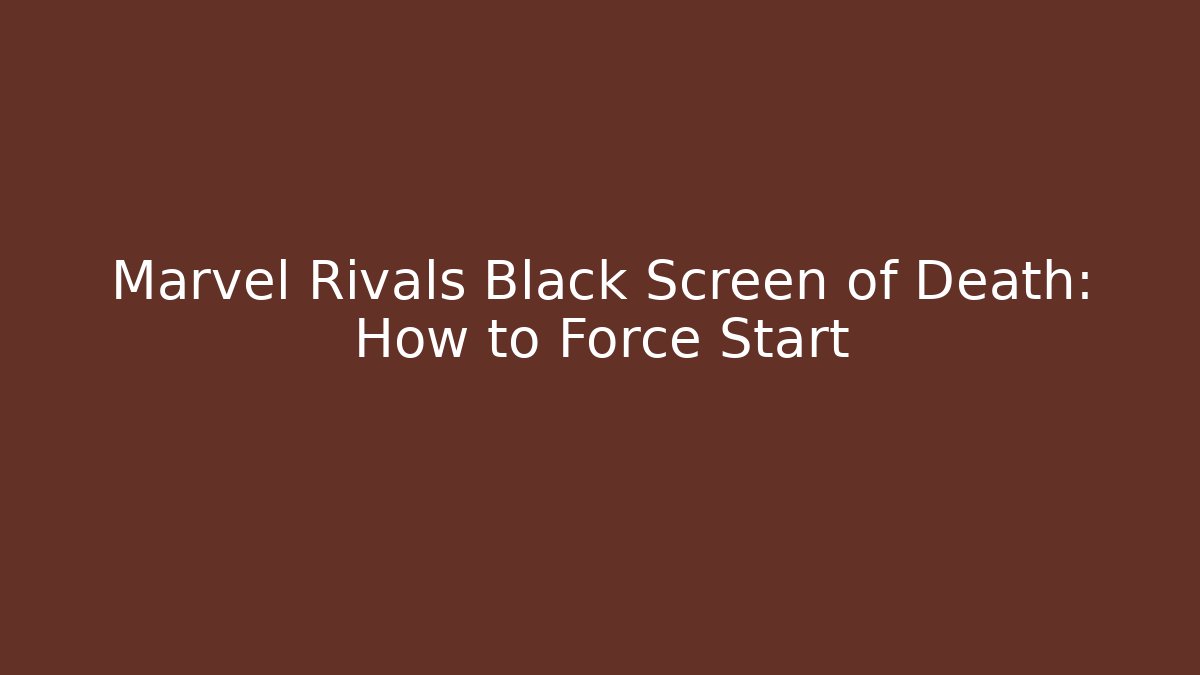 Marvel Rivals Black Screen of Death: How to Force Start